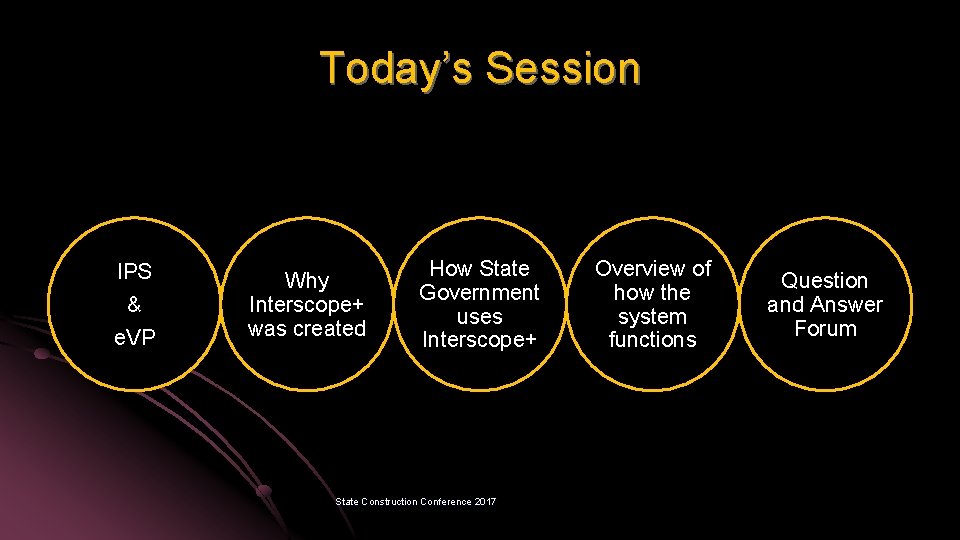 Today's Session

IPS
&
e.VP

Why Interscope+ was created

How State Government uses Interscope+

Overview of how the system functions

Question and Answer Forum

State Construction Conference 2017